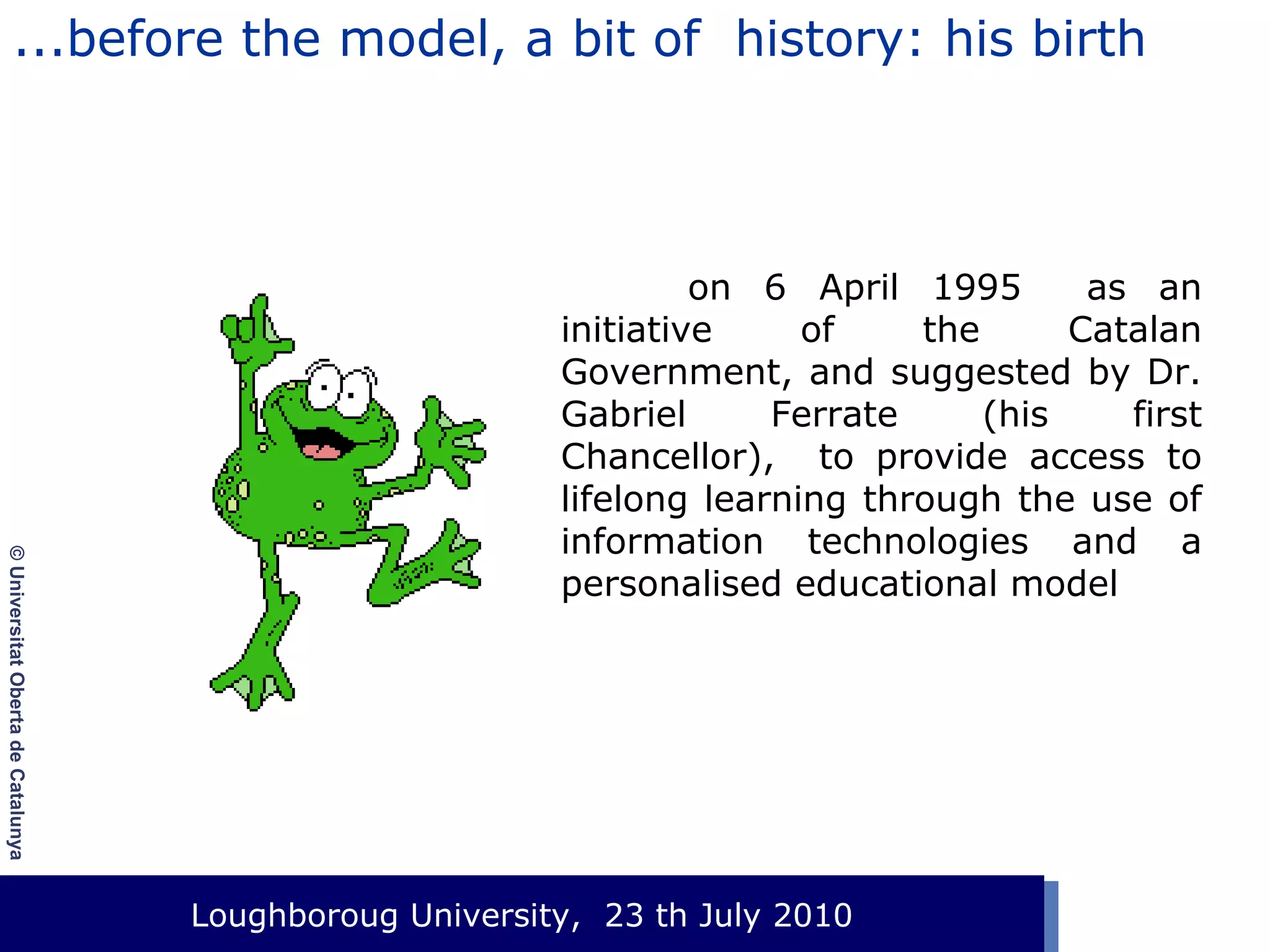 ...before the model, a bit of history: his birth

on 6 April 1995 as an initiative of the Catalan Government, and suggested by Dr. Gabriel Ferrate (his first Chancellor), to provide access to lifelong learning through the use of information technologies and a personalised educational model

© Universitat Oberta de Catalunya

Loughboroug University, 23 th July 2010